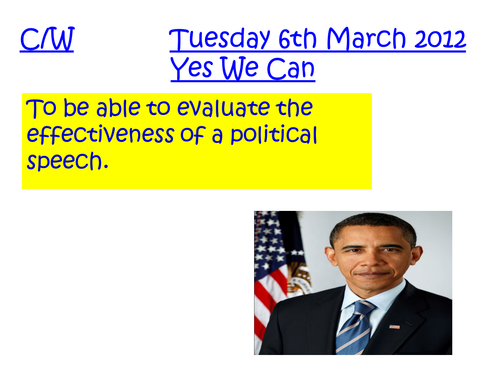 C/W Tuesday 6th March 2012
Yes We Can

To be able to evaluate the effectiveness of a political speech.